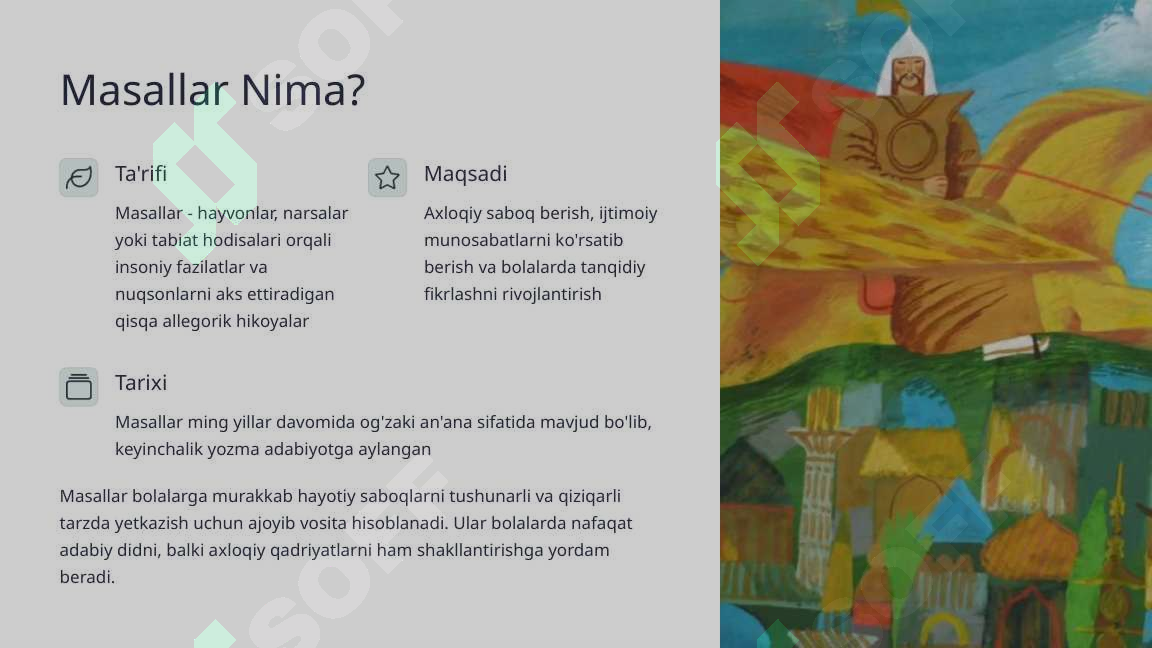 Masallar Nima?

Ta'rifi

Masallar - hayvonlar, narsalar yoki tabiat hodisalari orqali insoniy fazilatlar va nuqsonlarni aks ettiradigan qisqa allegorik hikoyalar

Maqsadi

Axloqiy saboq berish, ijtimoiy munosabatlarni ko'rsatib berish va bolalarda tanqidiy fikrlashni rivojlantirish

Tarixi

Masallar ming yillar davomida og'zaki an'ana sifatida mavjud bo'lib, keyinchalik yozma adabiyotga aylangan

Masallar bolalarga murakkab hayotiy saboqlarni tushunarli va qiziqarli tarzda yetkazish uchun ajoyib vosita hisoblanadi. Ular bolalarda nafaqat adabiy didni, balki axloqiy qadriyatlarni ham shakllantirishga yordam beradi.